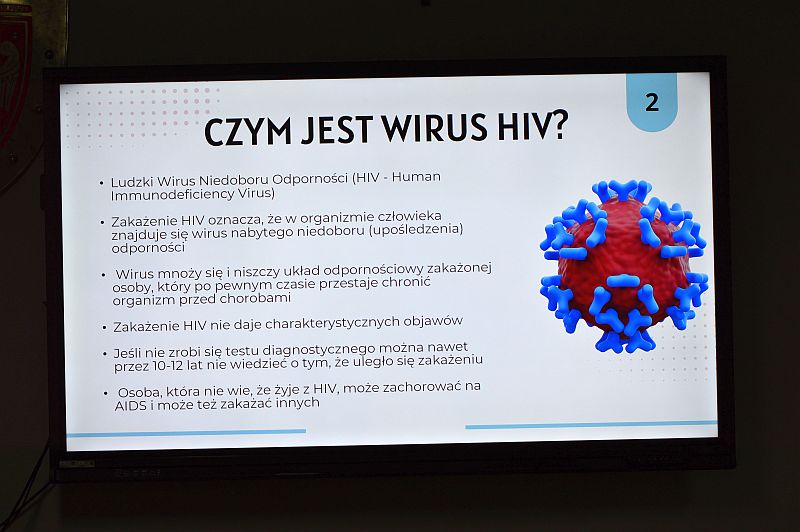 2

CZYM JEST WIRUS HIV?

• Ludzki Wirus Niedoboru Odporności (HIV - Human Immunodeficiency Virus)

• Zakażenie HIV oznacza, że w organizmie człowieka znajduje się wirus nabytego niedoboru (upośledzenia) odporności

• Wirus mnoży się i niszczy układ odpornościowy zakażonej osoby, który po pewnym czasie przestaje chronić organizm przed chorobami

• Zakażenie HIV nie daje charakterystycznych objawów

• Jeśli nie zrobi się testu diagnostycznego można nawet przez 10-12 lat nie wiedzieć o tym, że uległo się zakażeniu

• Osoba, która nie wie, że żyje z HIV, może zachorować na AIDS i może też zakażać innych